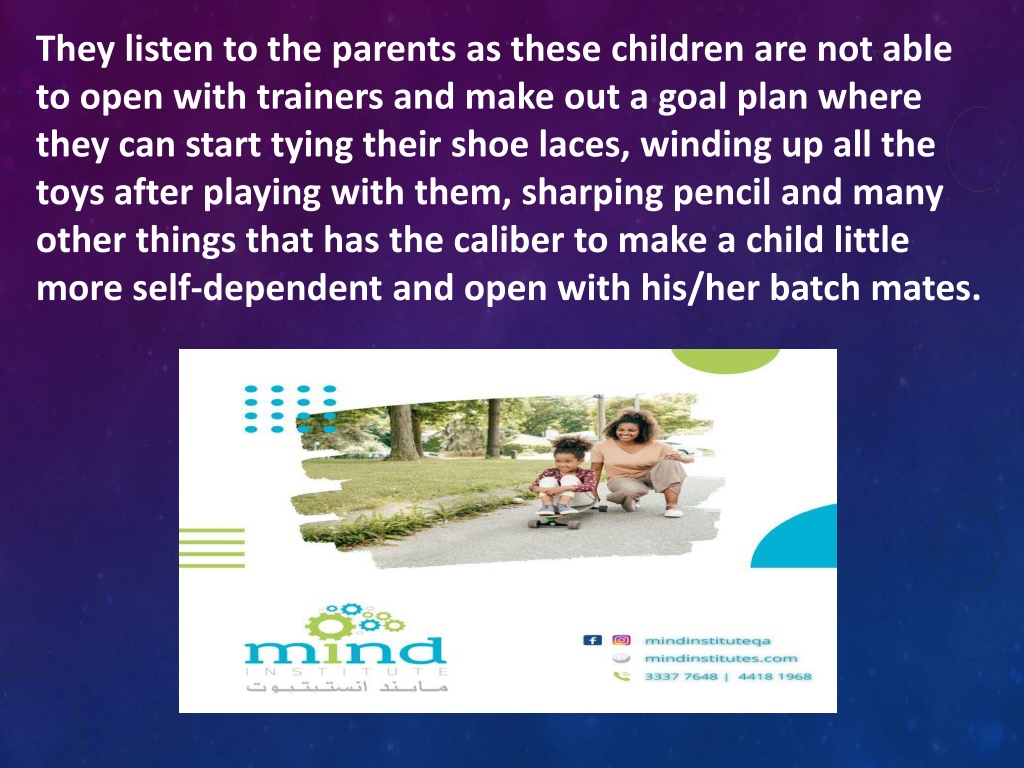 They listen to the parents as these children are not able to open with trainers and make out a goal plan where they can start tying their shoe laces, winding up all the toys after playing with them, sharping pencil and many other things that has the caliber to make a child little more self-dependent and open with his/her batch mates.

mind
INSTITUTE
مايند انستيتيوت

mindinstituteqa
mindinstitutes.com
3337 7648 | 4418 1968